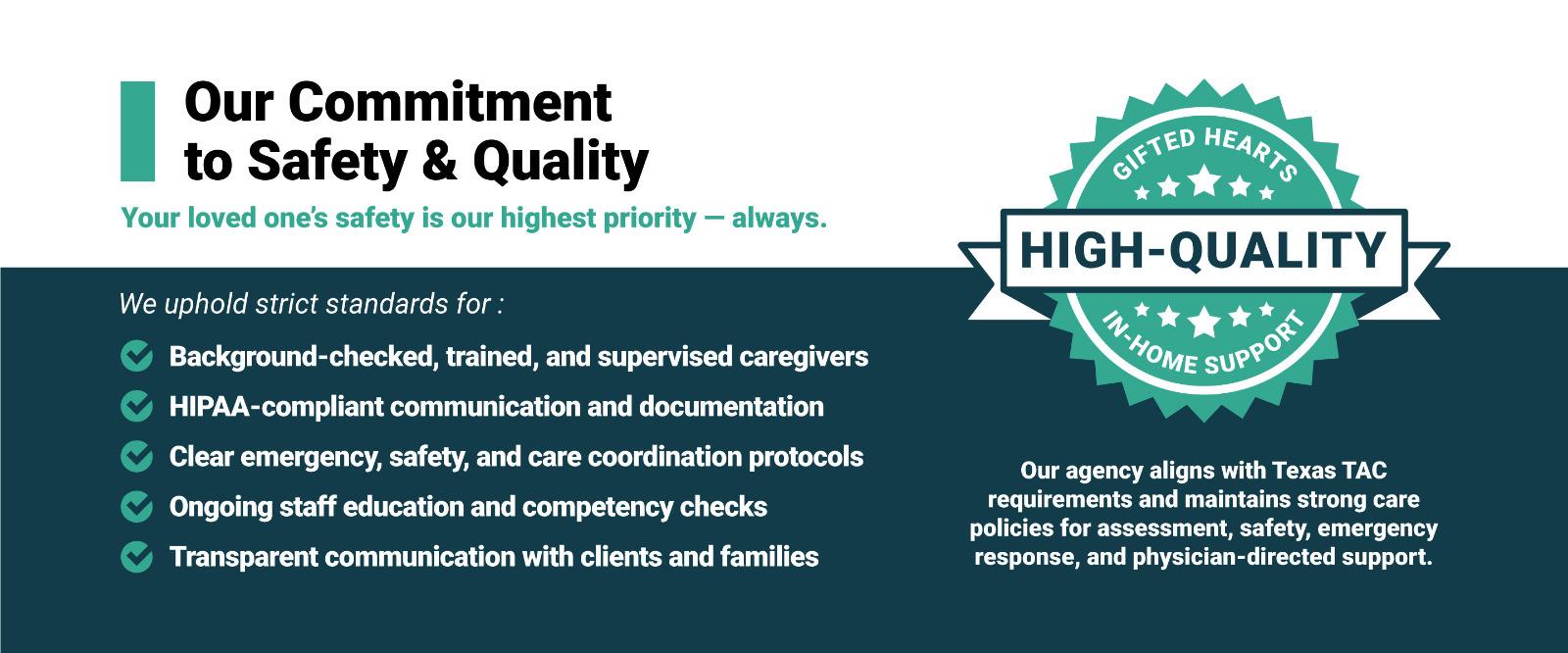 Our Commitment to Safety & Quality

Your loved one's safety is our highest priority — always.

We uphold strict standards for :

Background-checked, trained, and supervised caregivers

HIPAA-compliant communication and documentation

Clear emergency, safety, and care coordination protocols

Ongoing staff education and competency checks

Transparent communication with clients and families

GIFTED HEARTS

HIGH-QUALITY

IN-HOME SUPPORT

Our agency aligns with Texas TAC requirements and maintains strong care policies for assessment, safety, emergency response, and physician-directed support.